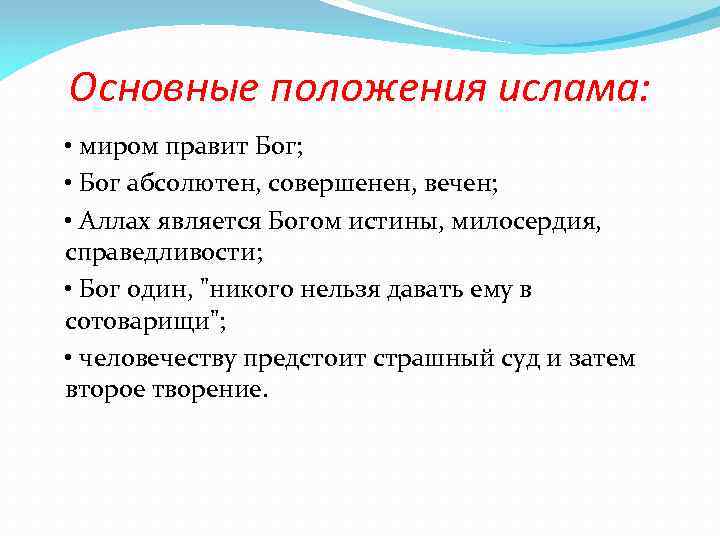 Основные положения ислама:

• миром правит Бог;

• Бог абсолютен, совершенен, вечен;

• Аллах является Богом истины, милосердия, справедливости;

• Бог один, "никого нельзя давать ему в сотоварищи";

• человечеству предстоит страшный суд и затем второе творение.